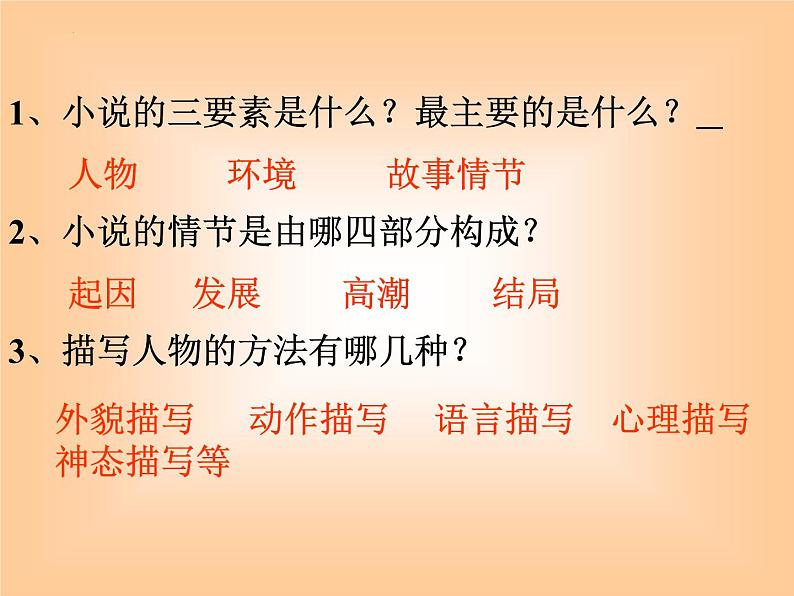 1、小说的三要素是什么？最主要的是什么？_

人物　环境　故事情节

2、小说的情节是由哪四部分构成？

起因　发展　高潮　结局

3、描写人物的方法有哪几种？

外貌描写　动作描写　语言描写　心理描写
神态描写等